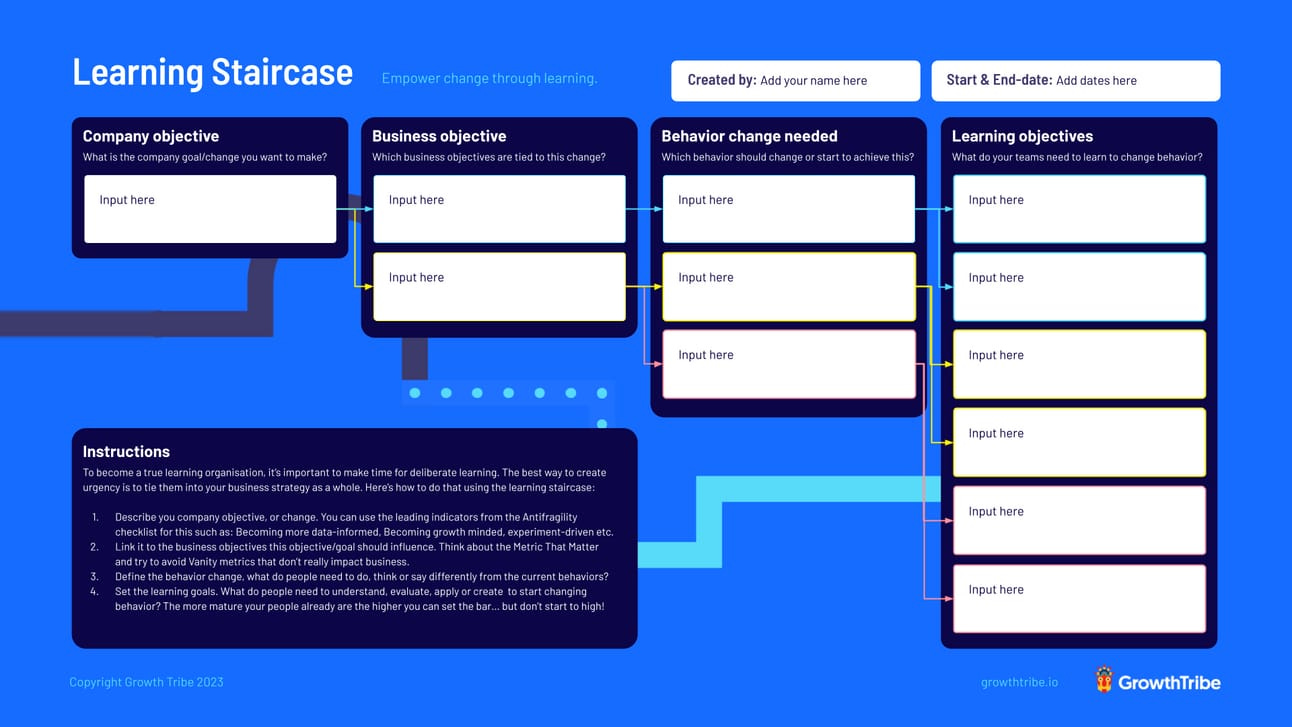 Learning Staircase

Empower change through learning.

Created by: Add your name here

Start & End-date: Add dates here

Company objective
What is the company goal/change you want to make?

Input here

Business objective
Which business objectives are tied to this change?

Input here

Input here

Behavior change needed
Which behavior should change or start to achieve this?

Input here

Input here

Input here

Learning objectives
What do your teams need to learn to change behavior?

Input here

Input here

Input here

Input here

Input here

Input here

Instructions
To become a true learning organisation, it's important to make time for deliberate learning. The best way to create urgency is to tie them into your business strategy as a whole. Here's how to do that using the learning staircase:

1. Describe you company objective, or change. You can use the leading indicators from the Antifragility checklist for this such as: Becoming more data-informed. Becoming growth minded, experiment-driven etc.
2. Link it to the business objectives this objective/goal should influence. Think about the Metric That Matter and try to avoid Vanity metrics that don't really impact business.
3. Define the behavior change, what do people need to do, think or say differently from the current behaviors?
4. Set the learning goals. What do people need to understand, evaluate, apply or create to start changing behavior? The more mature your people already are the higher you can set the bar... but don't start to high!

Copyright Growth Tribe 2023

growthtribe.io

GrowthTribe